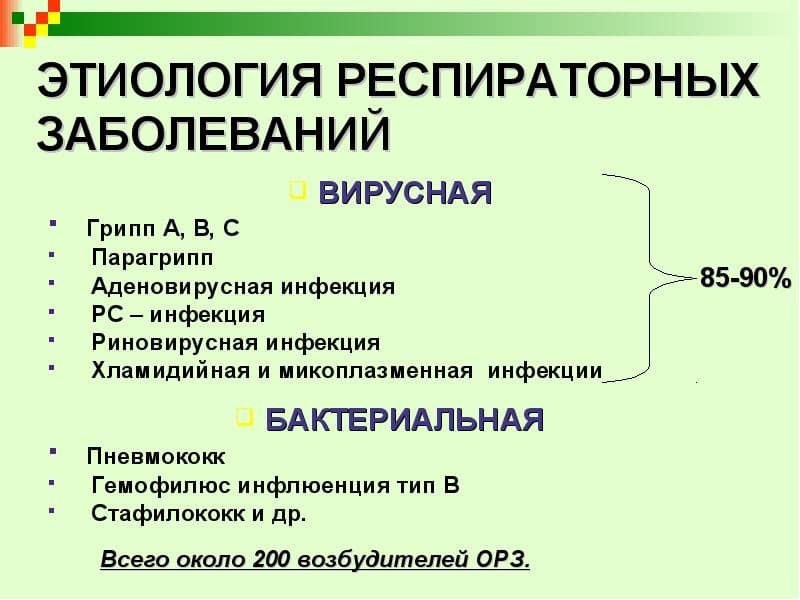 ЭТИОЛОГИЯ РЕСПИРАТОРНЫХ ЗАБОЛЕВАНИЙ

ВИРУСНАЯ

- Грипп А, В, С
- Парагрипп
- Аденовирусная инфекция
- РС – инфекция
- Риновирусная инфекция
- Хламидийная и микоплазменная инфекции

85-90%

БАКТЕРИАЛЬНАЯ

- Пневмококк
- Гемофилюс инфлюенция тип В
- Стафилококк и др.

Всего около 200 возбудителей ОРЗ.